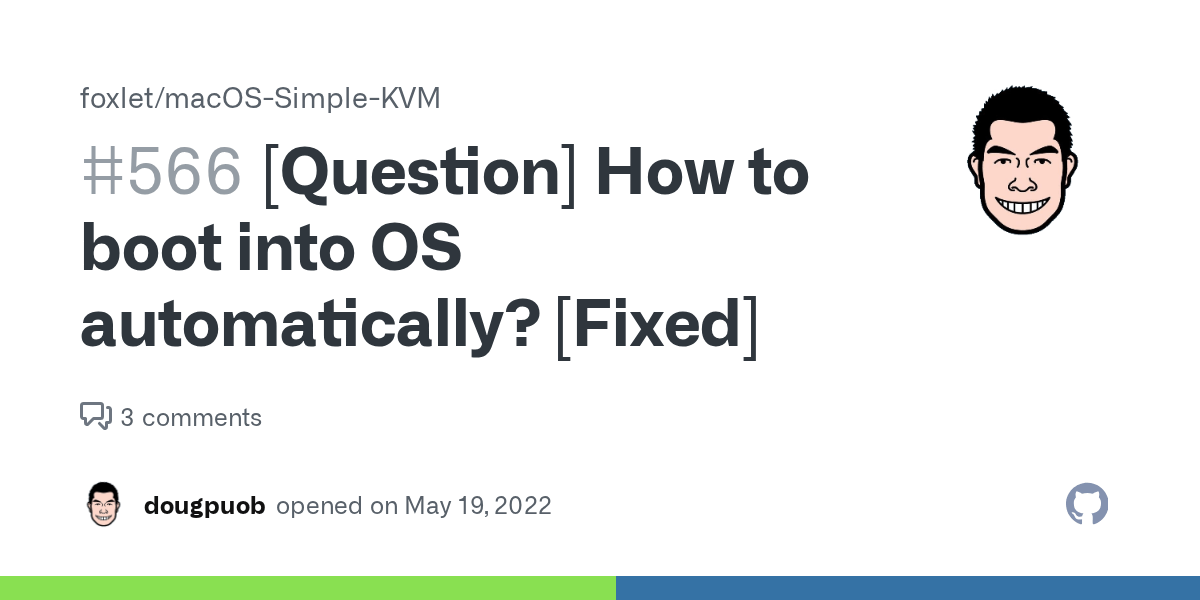 foxlet/macOS-Simple-KVM

#566 [Question] How to boot into OS automatically? [Fixed]

3 comments

dougpuob opened on May 19, 2022